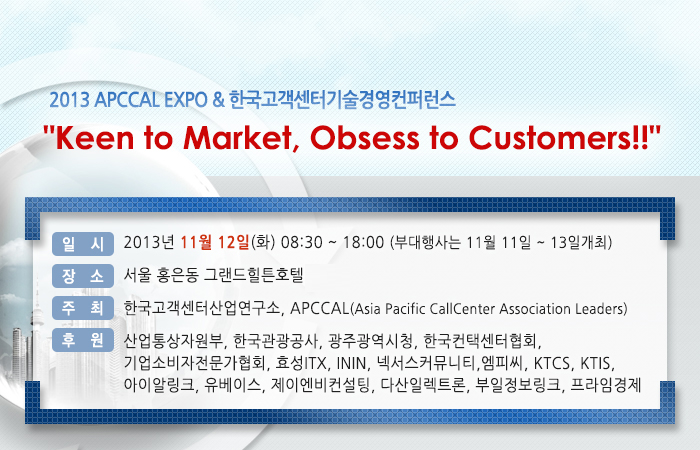 2013 APCCAL EXPO & 한국고객센터기술경영컨퍼런스

"Keen to Market, Obsess to Customers!!"

일 시 2013년 11월 12일(화) 08:30 ~ 18:00 (부대행사는 11월 11일 ~ 13일개최)

장 소 서울 홍은동 그랜드힐튼호텔

주 최 한국고객센터산업연구소, APCCAL(Asia Pacific CallCenter Association Leaders)

후 원 산업통상자원부, 한국관광공사, 광주광역시청, 한국컨택센터협회, 기업소비자전문가협회, 효성ITX, ININ, 넥서스커뮤니티,엠피씨, KTCS, KTIS, 아이알링크, 유베이스, 제이엔비컨설팅, 다산일렉트론, 부일정보링크, 프라임경제